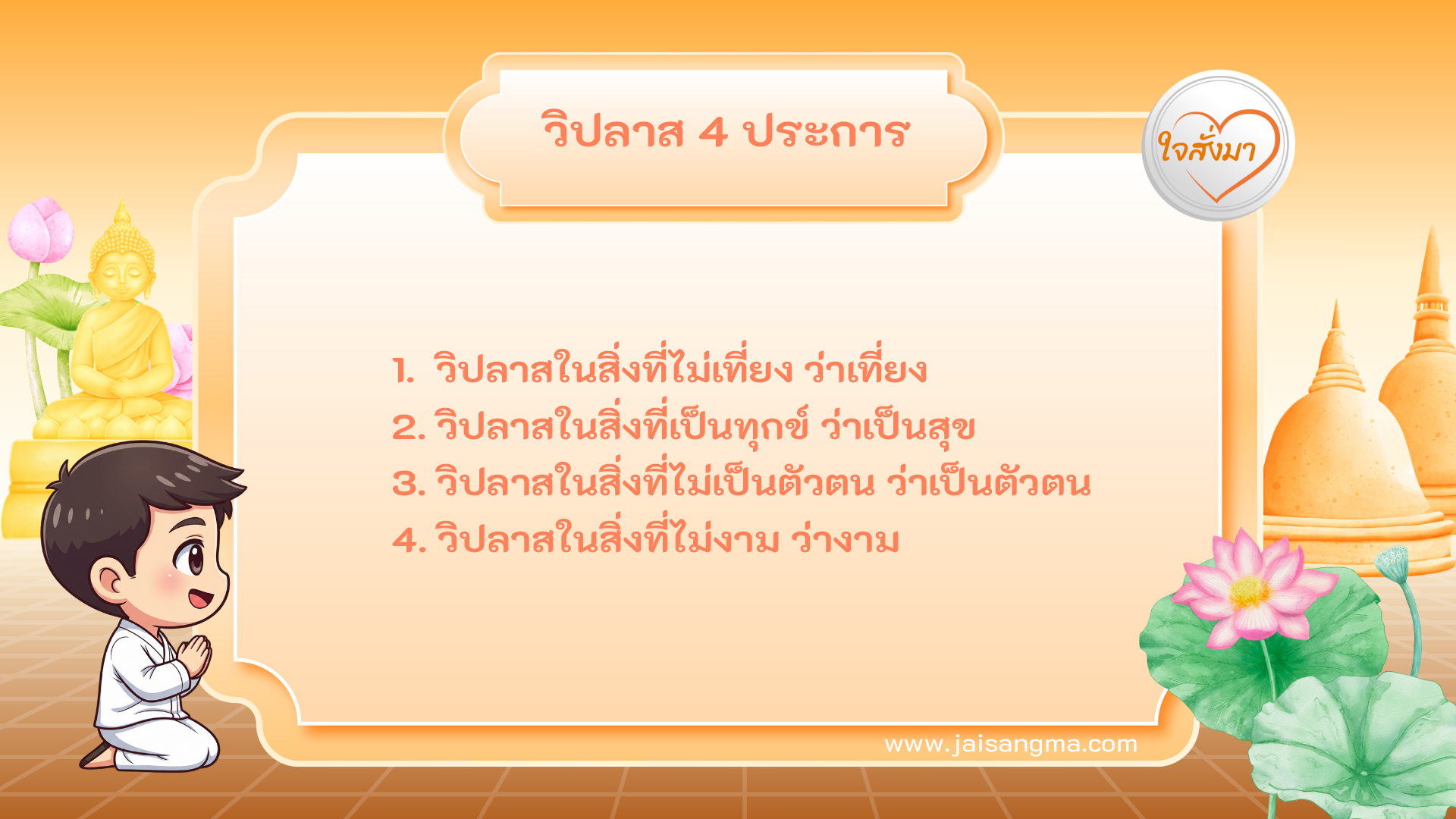 วิปลาส 4 ประการ

ใจสั่งมา

1. วิปลาสในสิ่งที่ไม่เที่ยง ว่าเที่ยง
2. วิปลาสในสิ่งที่เป็นทุกข์ ว่าเป็นสุข
3. วิปลาสในสิ่งที่ไม่เป็นตัวตน ว่าเป็นตัวตน
4. วิปลาสในสิ่งที่ไม่งาม ว่างาม

www.jaisangma.com